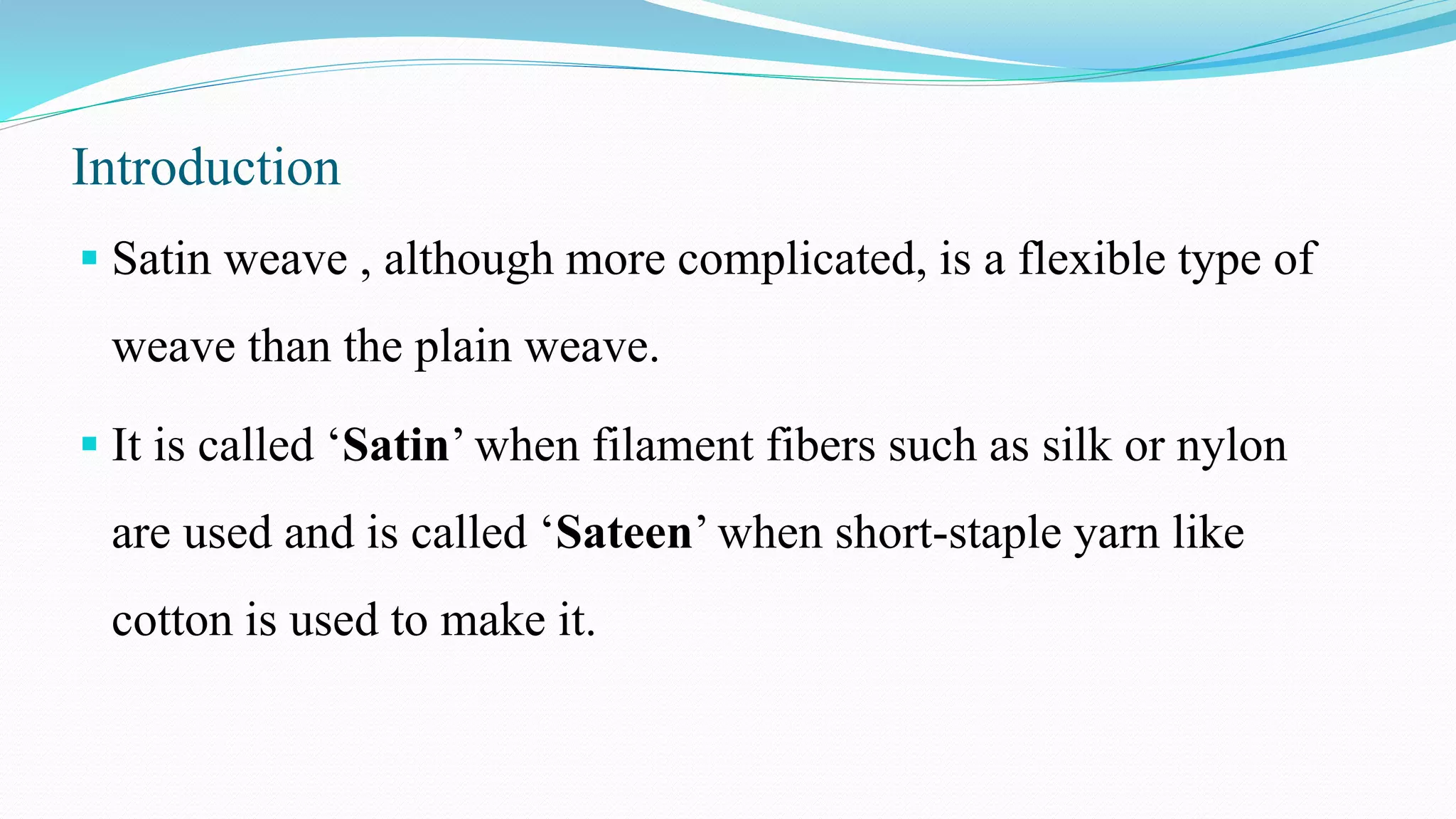 Introduction

▪ Satin weave , although more complicated, is a flexible type of weave than the plain weave.

▪ It is called ‘Satin’ when filament fibers such as silk or nylon are used and is called ‘Sateen’ when short-staple yarn like cotton is used to make it.